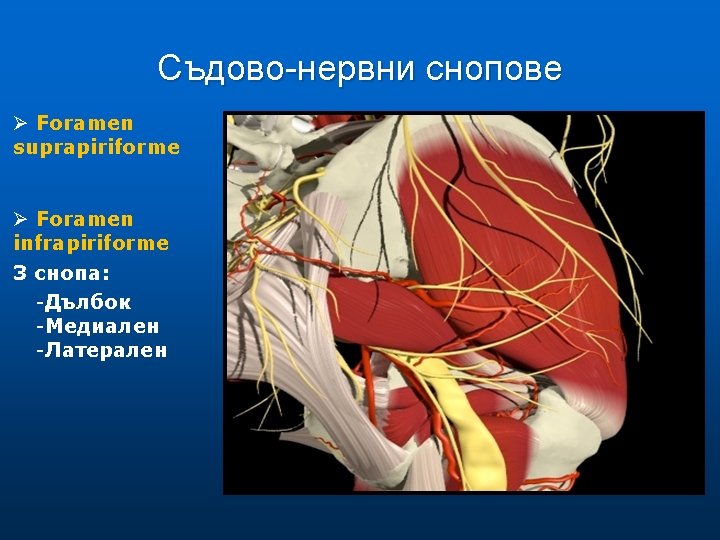 Съдово-нервни снопове

➢ Foramen suprapiriforme

➢ Foramen infrapiriforme

3 снопа:

-Дълбок
-Медиален
-Латерален